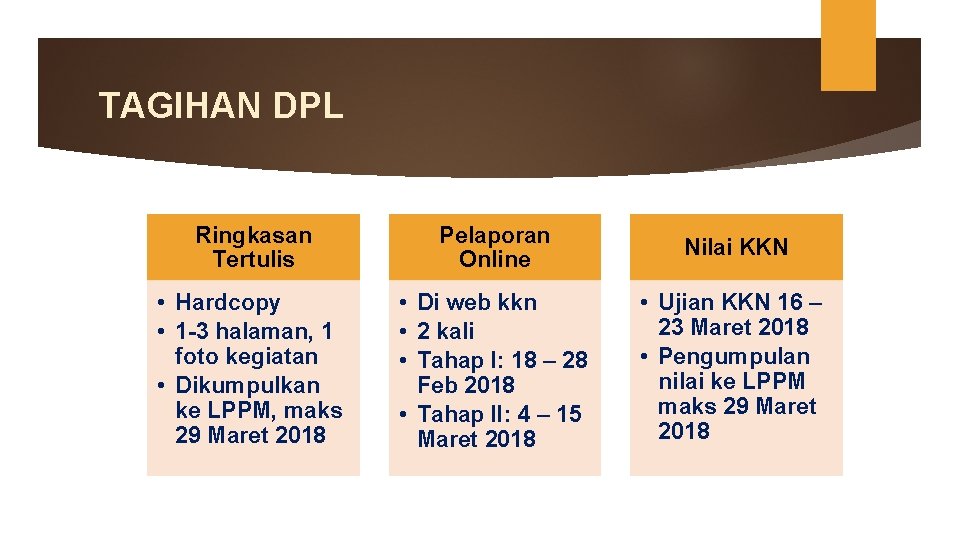 TAGIHAN DPL

Ringkasan Tertulis

• Hardcopy
• 1-3 halaman, 1 foto kegiatan
• Dikumpulkan ke LPPM, maks 29 Maret 2018

Pelaporan Online

• Di web kkn
• 2 kali
• Tahap I: 18 – 28 Feb 2018
• Tahap II: 4 – 15 Maret 2018

Nilai KKN

• Ujian KKN 16 – 23 Maret 2018
• Pengumpulan nilai ke LPPM maks 29 Maret 2018